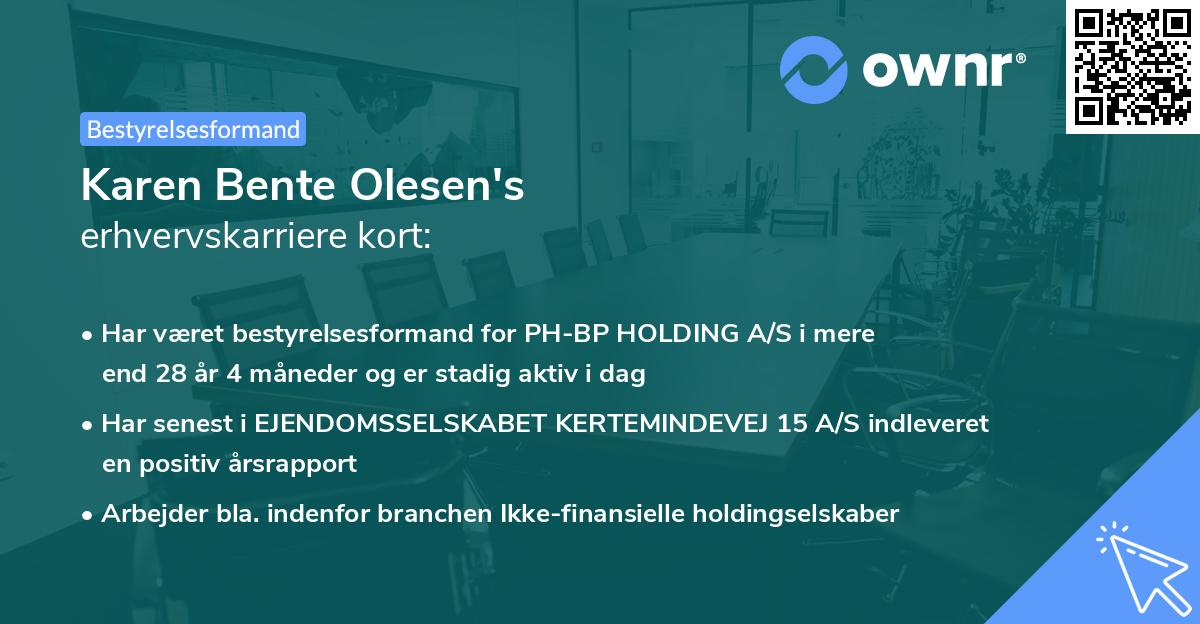 ownr®

Bestyrelsesformand

Karen Bente Olesen's
erhvervskarriere kort:

• Har været bestyrelsesformand for PH-BP HOLDING A/S i mere end 28 år 4 måneder og er stadig aktiv i dag

• Har senest i EJENDOMSSELSKABET KERTEMINDEVEJ 15 A/S indleveret en positiv årsrapport

• Arbejder bla. indenfor branchen Ikke-finansielle holdingselskaber